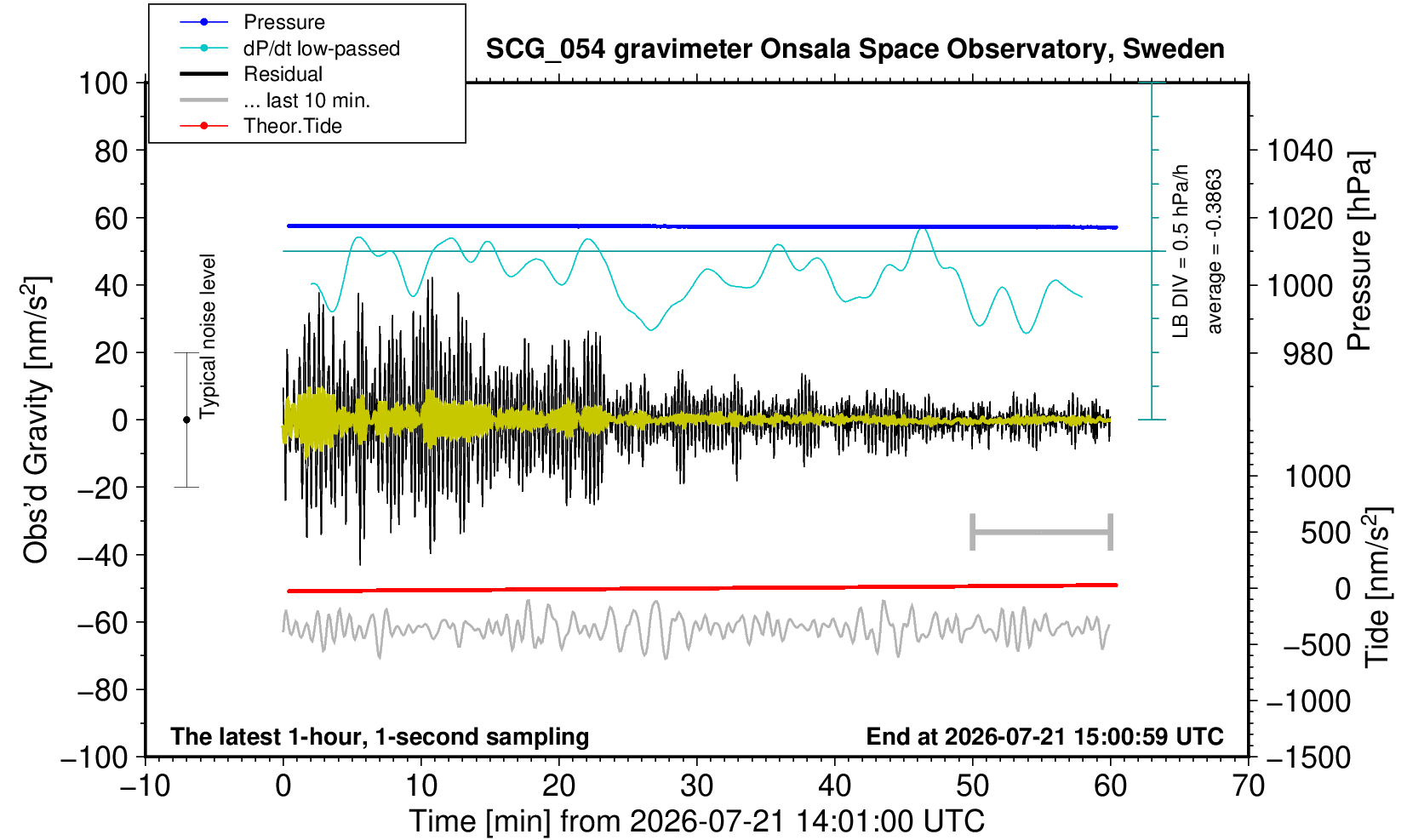 Pressure
dP/dt low-passed
Residual
... last 10 min.
Theor.Tide

SCG_054 gravimeter Onsala Space Observatory, Sweden

100
80
60
40
20
0
−20
−40
−60
−80
−100

Obs'd Gravity [nm/s$^2$]

Typical noise level

LB DIV = 0.5 hPa/h
average = -0.3863

1040
1020
1000
980

Pressure [hPa]

1000
500
0
−500
−1000
−1500

Tide [nm/s$^2$]

The latest 1-hour, 1-second sampling
End at 2026-07-21 15:00:59 UTC

−10
0
10
20
30
40
50
60
70

Time [min] from 2026-07-21 14:01:00 UTC